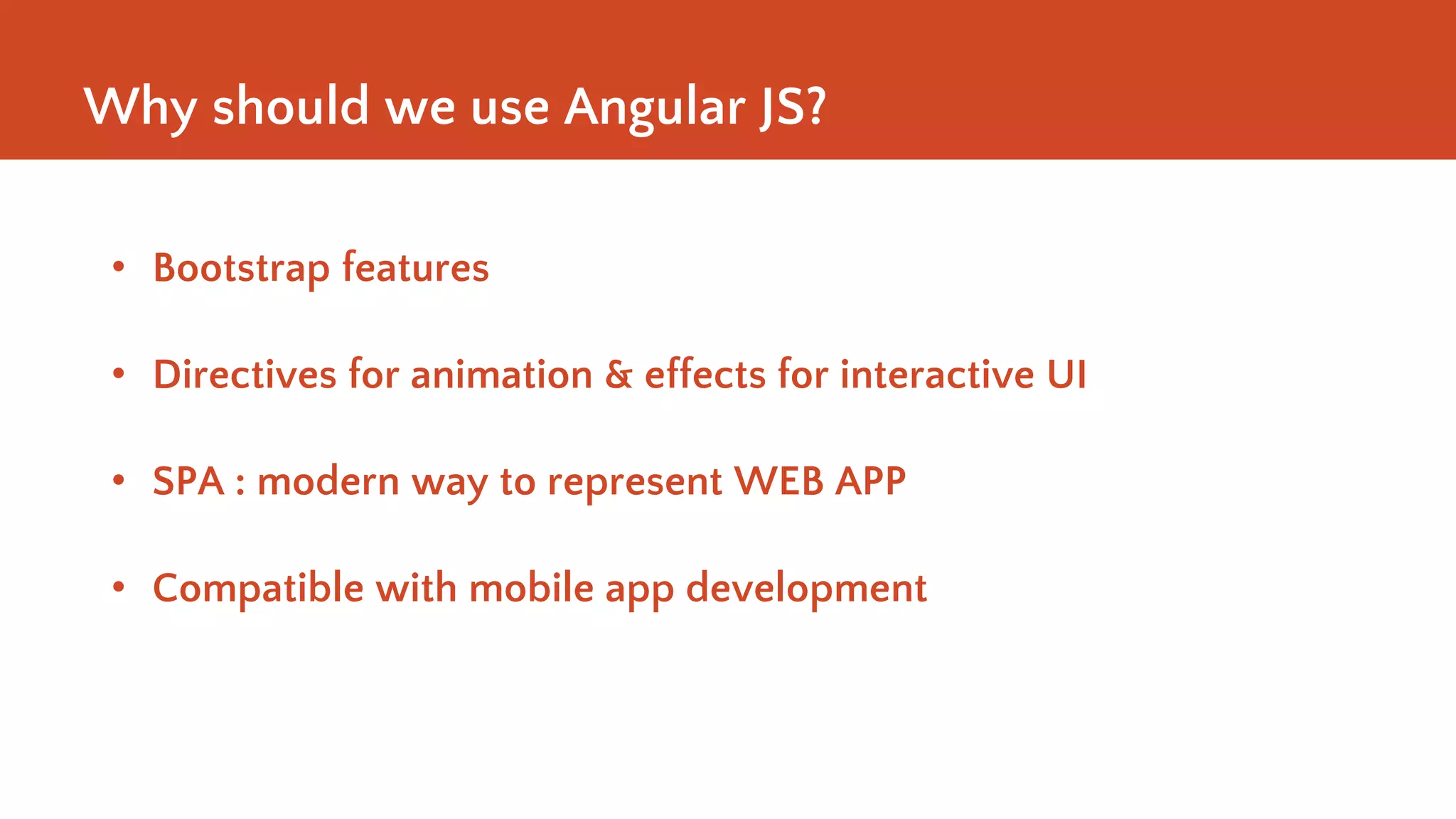 Why should we use Angular JS?

• Bootstrap features

• Directives for animation & effects for interactive UI

• SPA : modern way to represent WEB APP

• Compatible with mobile app development